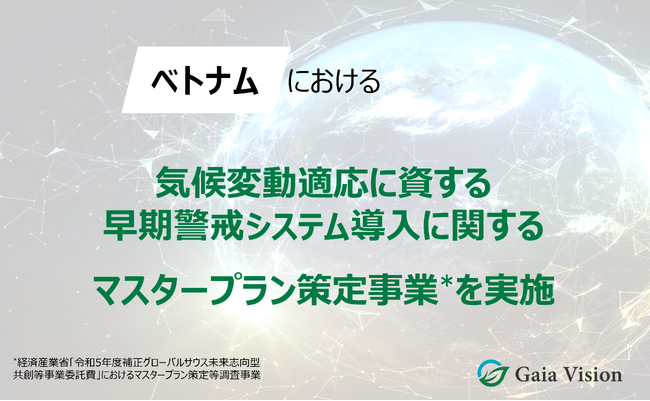 ベトナム における

気候変動適応に資する
早期警戒システム導入に関する

マスタープラン策定事業*を実施

*経済産業省「令和5年度補正グローバルサウス未来志向型共創等事業委託費」におけるマスタープラン策定等調査事業

Gaia Vision